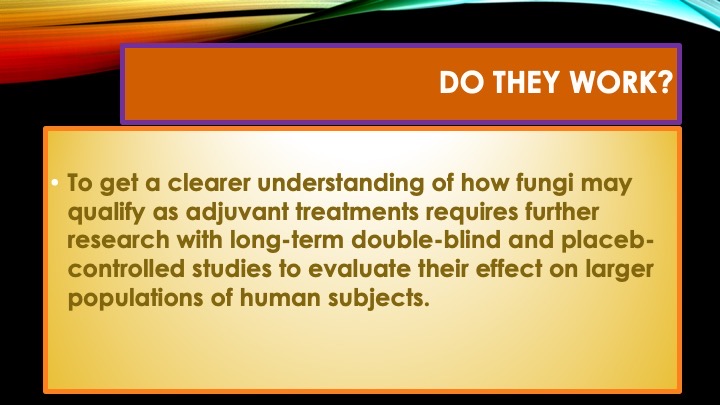 DO THEY WORK?

• To get a clearer understanding of how fungi may qualify as adjuvant treatments requires further research with long-term double-blind and placeb-controlled studies to evaluate their effect on larger populations of human subjects.